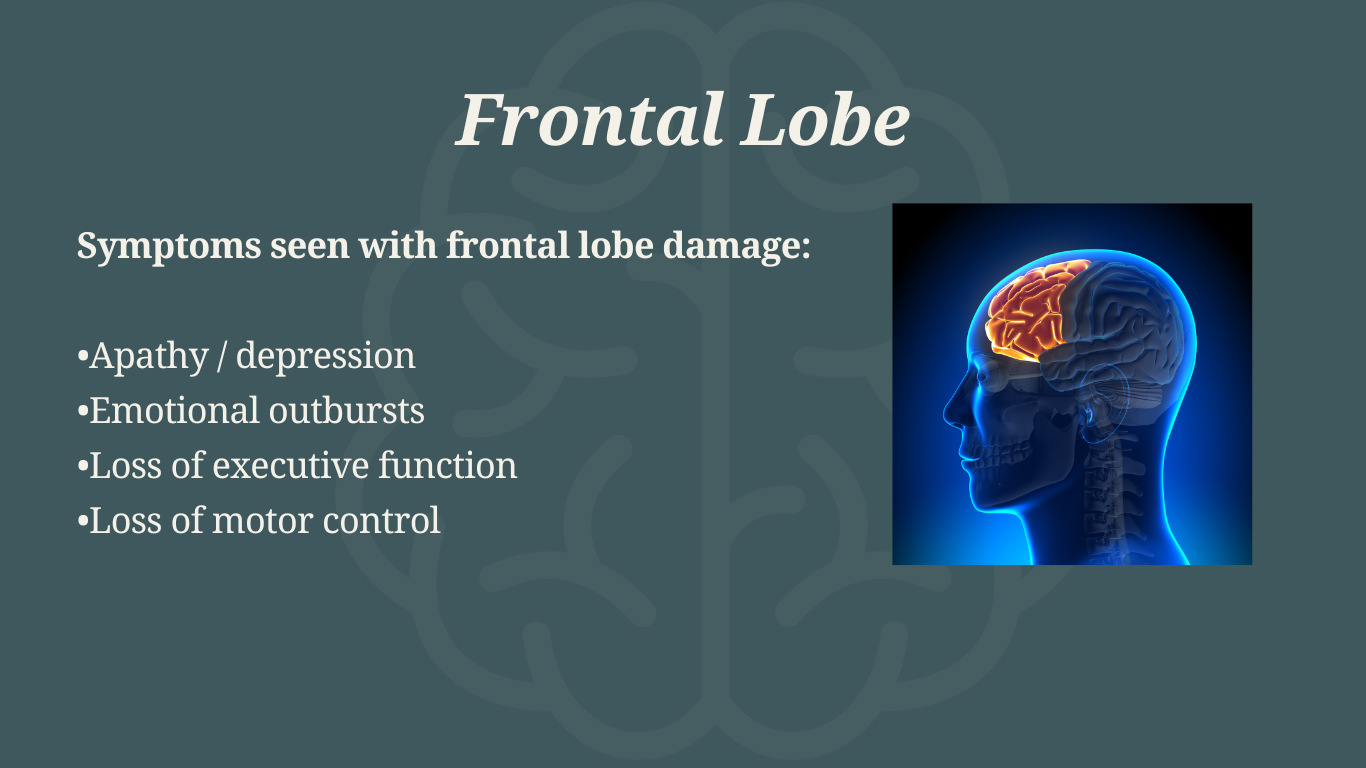 Frontal Lobe

Symptoms seen with frontal lobe damage:

•Apathy / depression
•Emotional outbursts
•Loss of executive function
•Loss of motor control